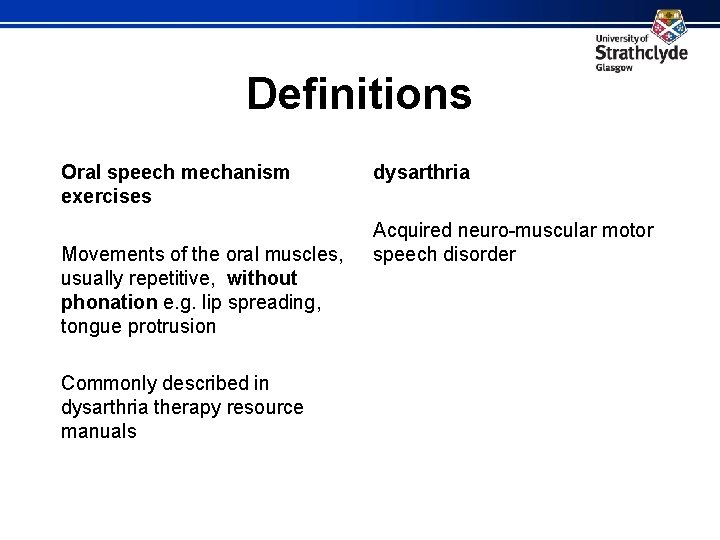 University of
Strathclyde
Glasgow

Definitions

Oral speech mechanism exercises

Movements of the oral muscles, usually repetitive, without phonation e.g. lip spreading, tongue protrusion

Commonly described in dysarthria therapy resource manuals

dysarthria

Acquired neuro-muscular motor speech disorder